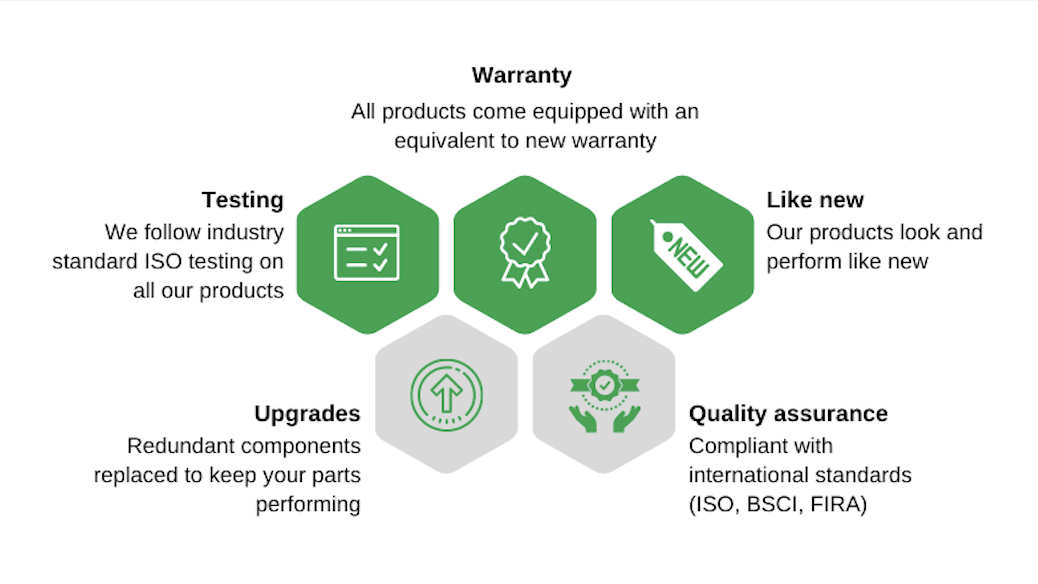 Warranty
All products come equipped with an equivalent to new warranty

Testing
We follow industry standard ISO testing on all our products

NEW

Like new
Our products look and perform like new

Upgrades
Redundant components replaced to keep your parts performing

Quality assurance
Compliant with international standards (ISO, BSCI, FIRA)